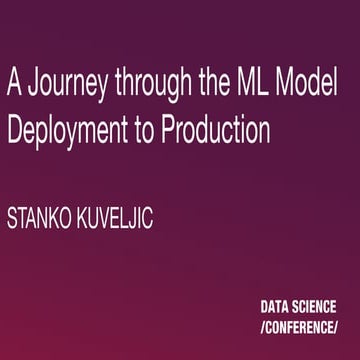 A Journey through the ML Model Deployment to Production

STANKO KUVELJIC

DATA SCIENCE
/CONFERENCE/